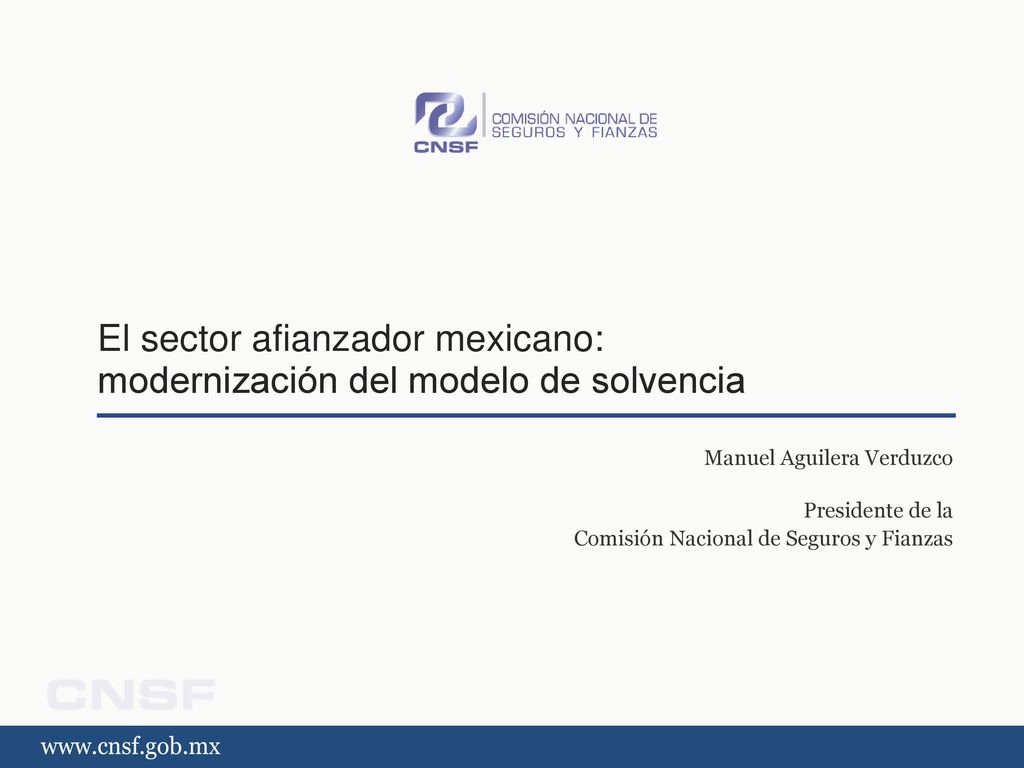 CNSF
COMISIÓN NACIONAL DE SEGUROS Y FIANZAS

El sector afianzador mexicano: modernización del modelo de solvencia

Manuel Aguilera Verduzco

Presidente de la
Comisión Nacional de Seguros y Fianzas

CNSF

www.cnsf.gob.mx